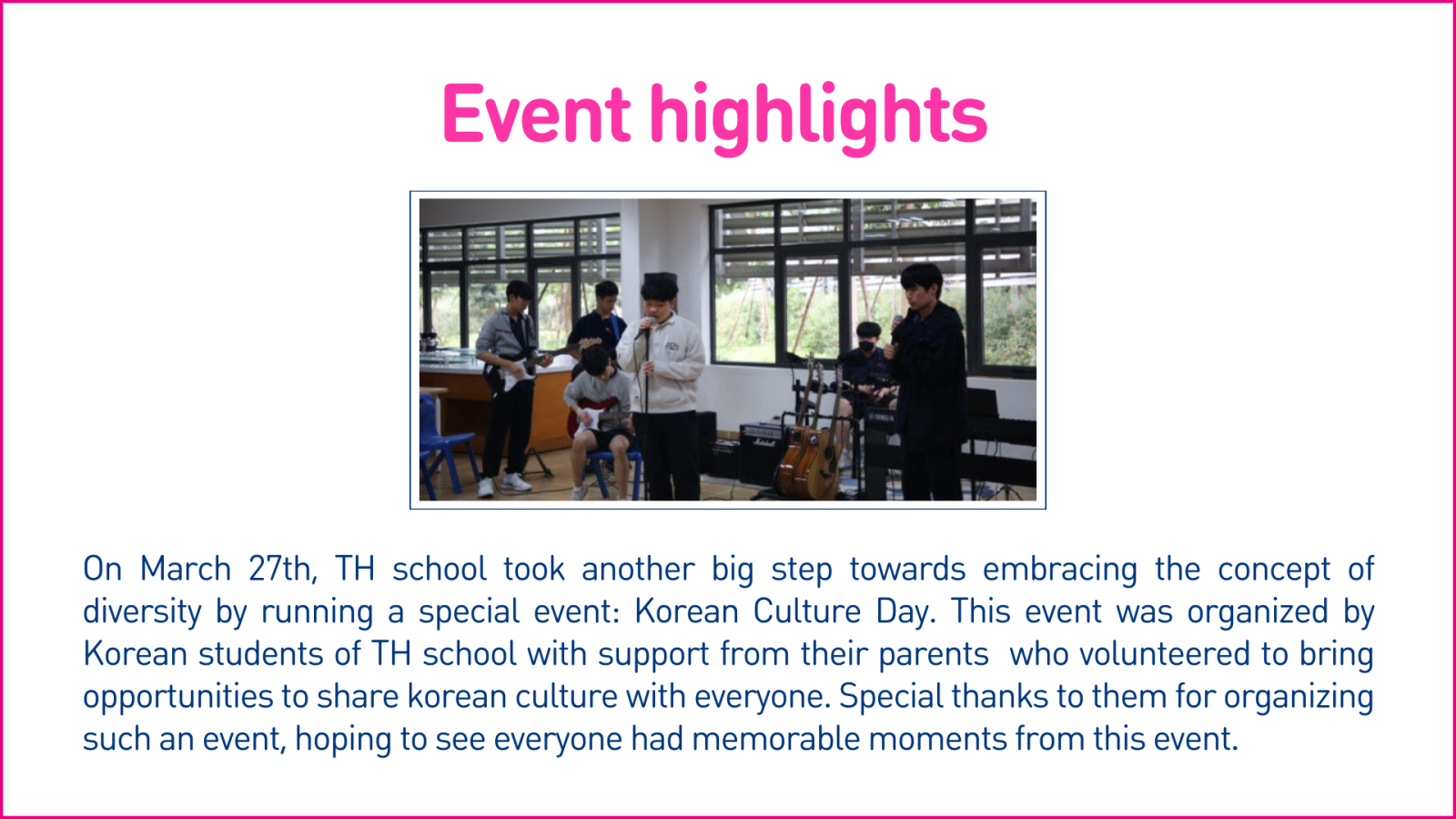 Event highlights

On March 27th, TH school took another big step towards embracing the concept of diversity by running a special event: Korean Culture Day. This event was organized by Korean students of TH school with support from their parents who volunteered to bring opportunities to share korean culture with everyone. Special thanks to them for organizing such an event, hoping to see everyone had memorable moments from this event.